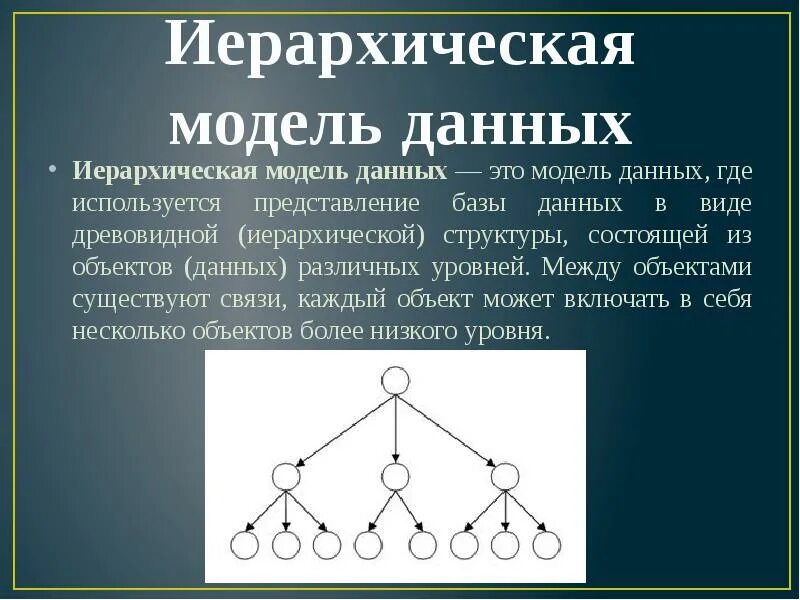 Иерархическая модель данных

• Иерархическая модель данных — это модель данных, где используется представление базы данных в виде древовидной (иерархической) структуры, состоящей из объектов (данных) различных уровней. Между объектами существуют связи, каждый объект может включать в себя несколько объектов более низкого уровня.